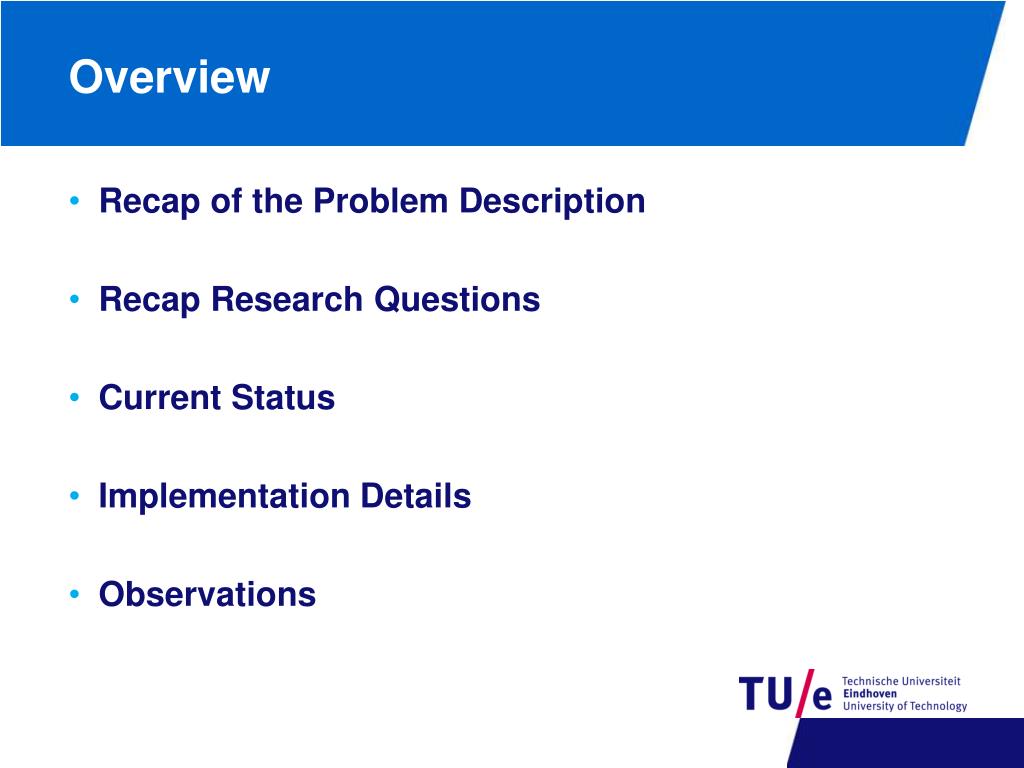 Overview

• Recap of the Problem Description

• Recap Research Questions

• Current Status

• Implementation Details

• Observations

TU/e Technische Universiteit Eindhoven University of Technology